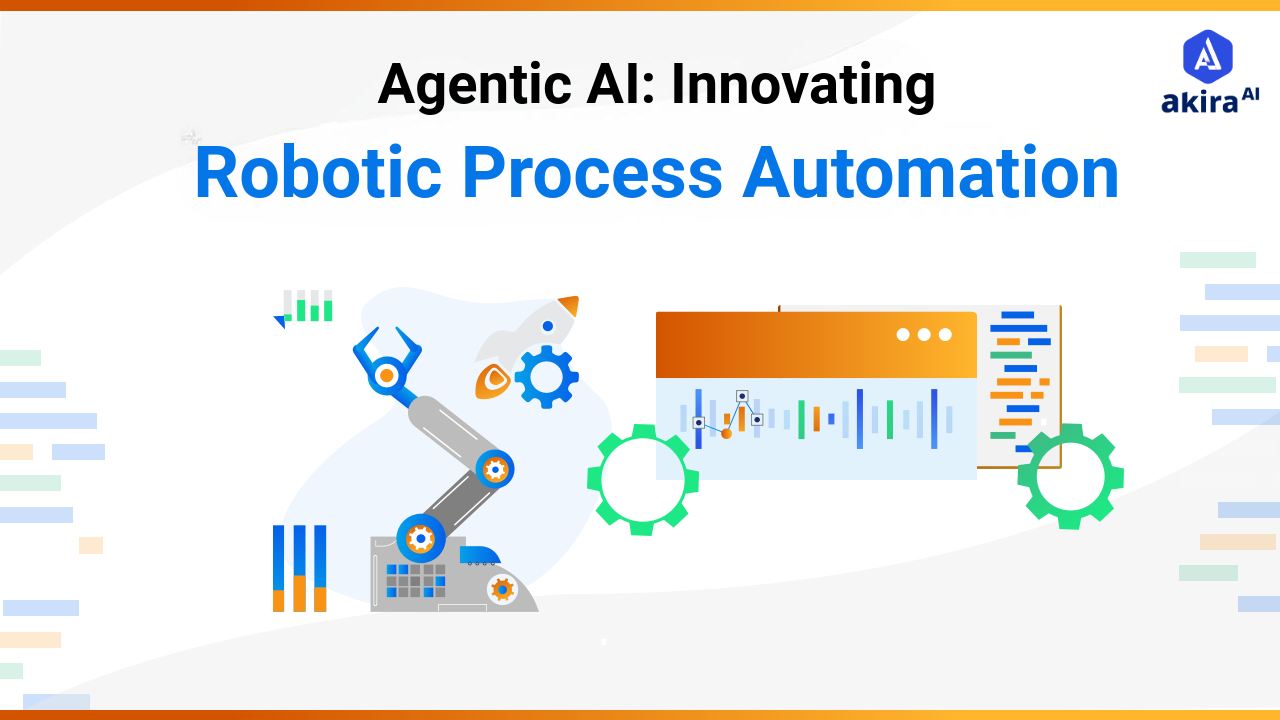 Agentic AI: Innovating
Robotic Process Automation

akira AI